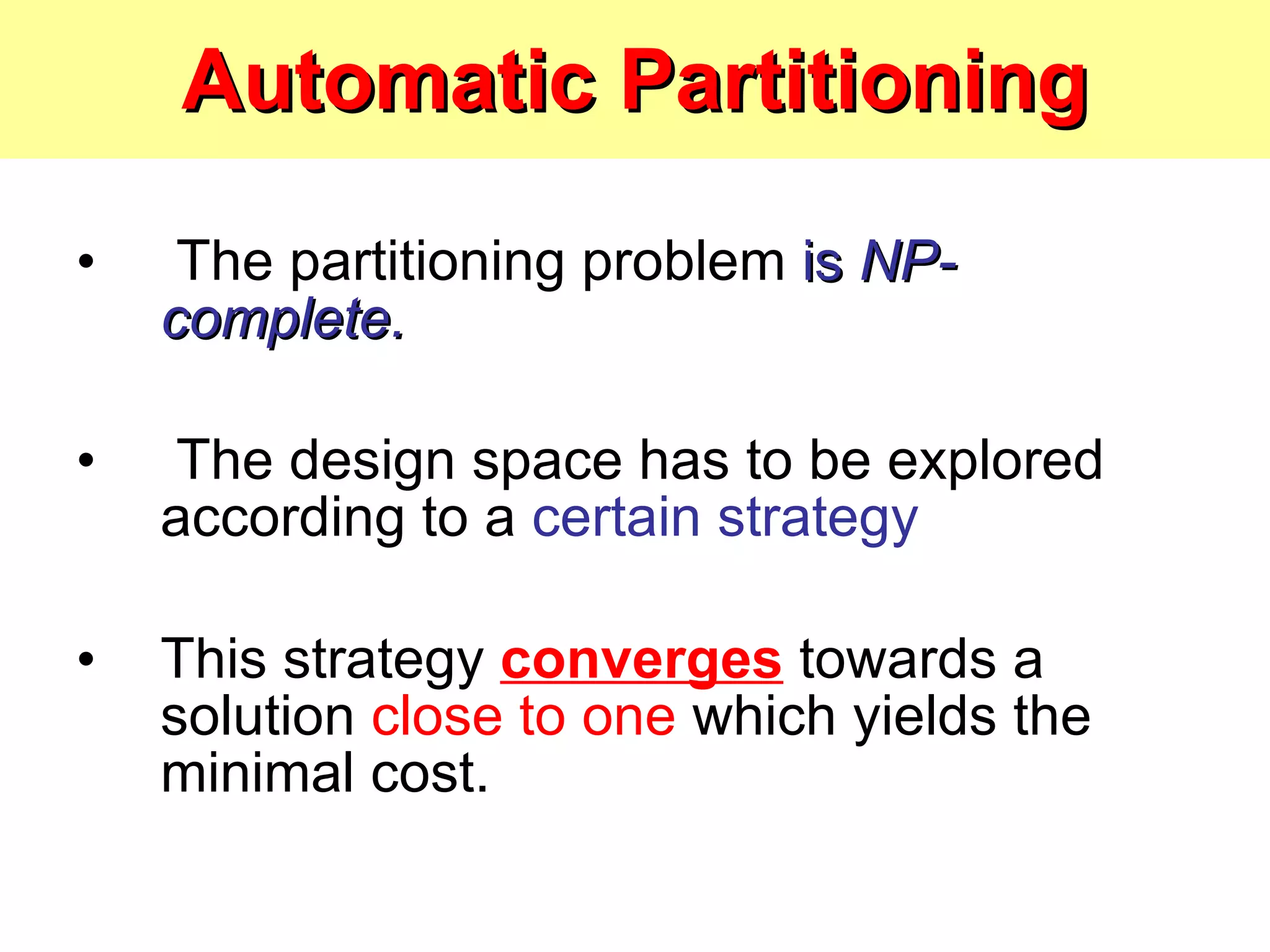 Automatic Partitioning

• The partitioning problem is NP-complete.

• The design space has to be explored according to a certain strategy

• This strategy converges towards a solution close to one which yields the minimal cost.